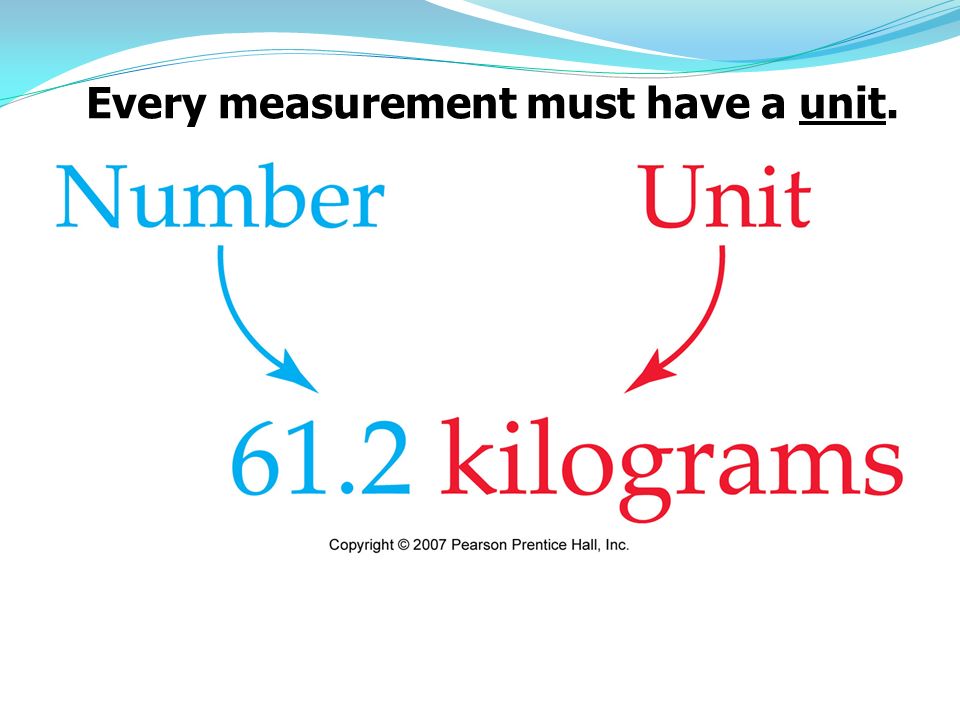 Every measurement must have a unit.

Number

Unit

61.2 kilograms

Copyright © 2007 Pearson Prentice Hall, Inc.